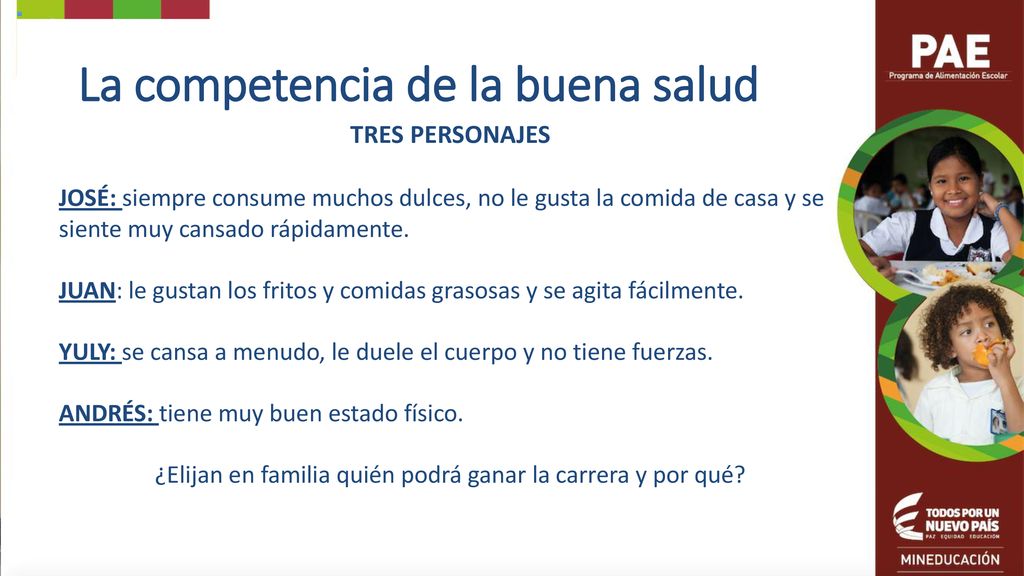 La competencia de la buena salud

TRES PERSONAJES

JOSÉ: siempre consume muchos dulces, no le gusta la comida de casa y se siente muy cansado rápidamente.

JUAN: le gustan los fritos y comidas grasosas y se agita fácilmente.

YULY: se cansa a menudo, le duele el cuerpo y no tiene fuerzas.

ANDRÉS: tiene muy buen estado físico.

¿Elijan en familia quién podrá ganar la carrera y por qué?

PAE
Programa de Alimentación Escolar

TODOS POR UN NUEVO PAÍS
PAZ EQUIDAD EDUCACIÓN

MINEDUCACIÓN